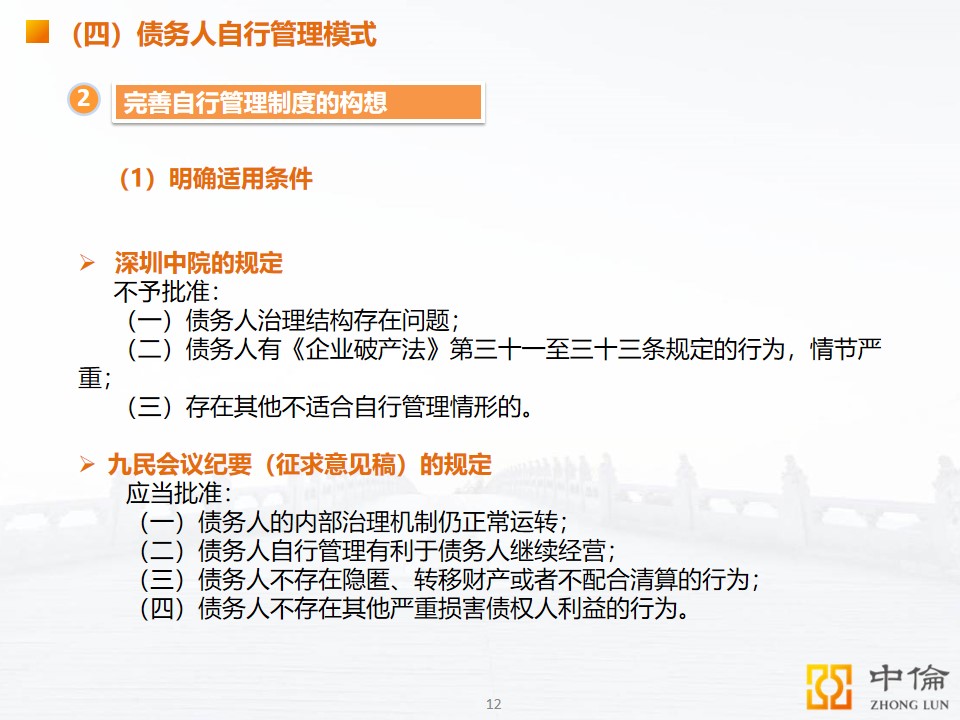 （四）债务人自行管理模式

2 完善自行管理制度的构想

（1）明确适用条件

➢ 深圳中院的规定
不予批准：
（一）债务人治理结构存在问题；
（二）债务人有《企业破产法》第三十一至三十三条规定的行为，情节严重；
（三）存在其他不适合自行管理情形的。

➢ 九民会议纪要（征求意见稿）的规定
应当批准：
（一）债务人的内部治理机制仍正常运转；
（二）债务人自行管理有利于债务人继续经营；
（三）债务人不存在隐匿、转移财产或者不配合清算的行为；
（四）债务人不存在其他严重损害债权人利益的行为。

12

中倫
ZHONG LUN